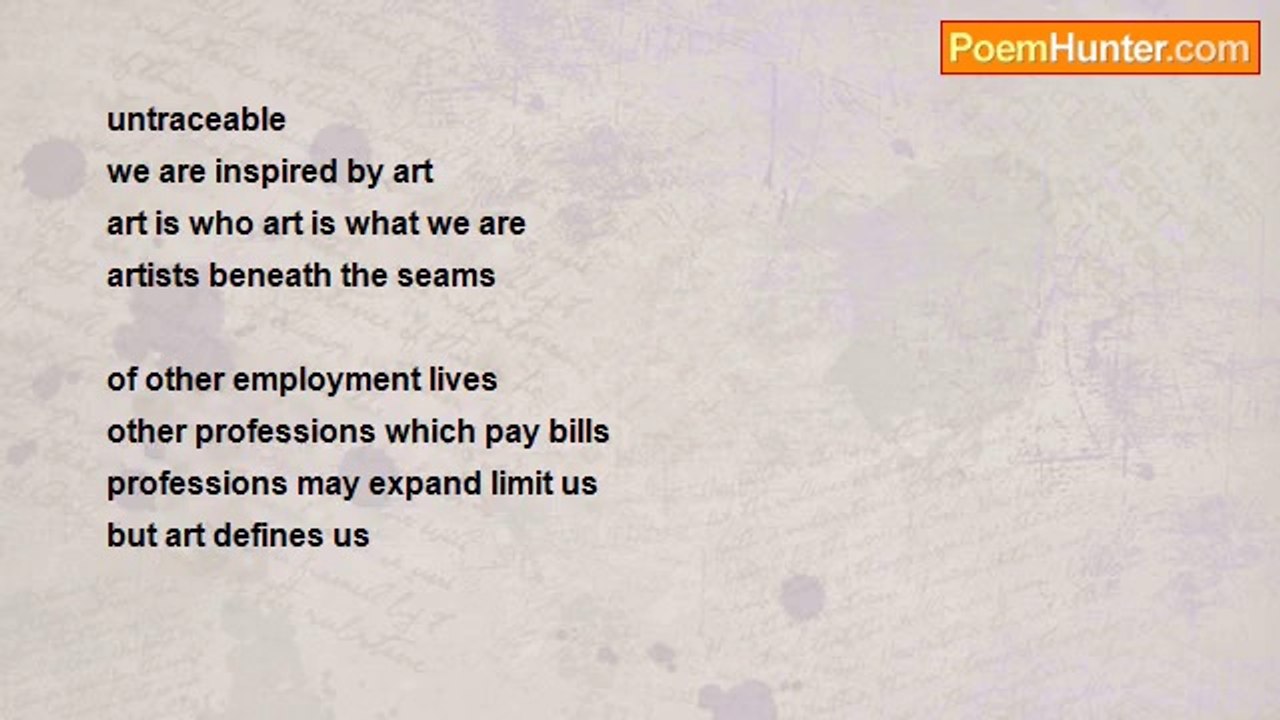 PoemHunter.com

untraceable
we are inspired by art
art is who art is what we are
artists beneath the seams

of other employment lives
other professions which pay bills
professions may expand limit us
but art defines us